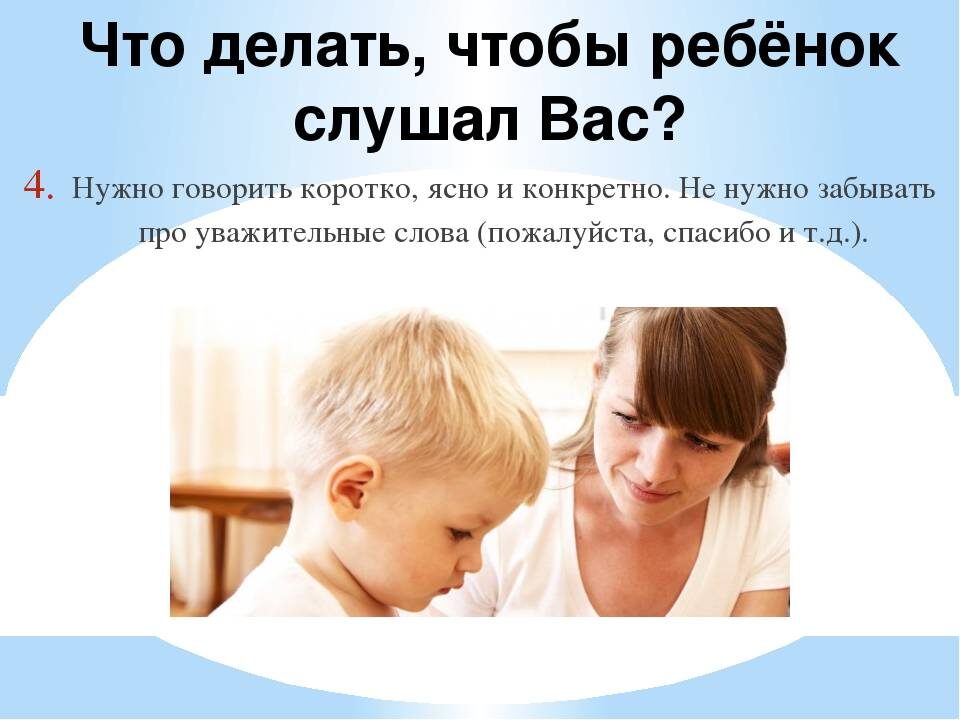 Что делать, чтобы ребёнок слушал Вас?

4. Нужно говорить коротко, ясно и конкретно. Не нужно забывать про уважительные слова (пожалуйста, спасибо и т.д.).